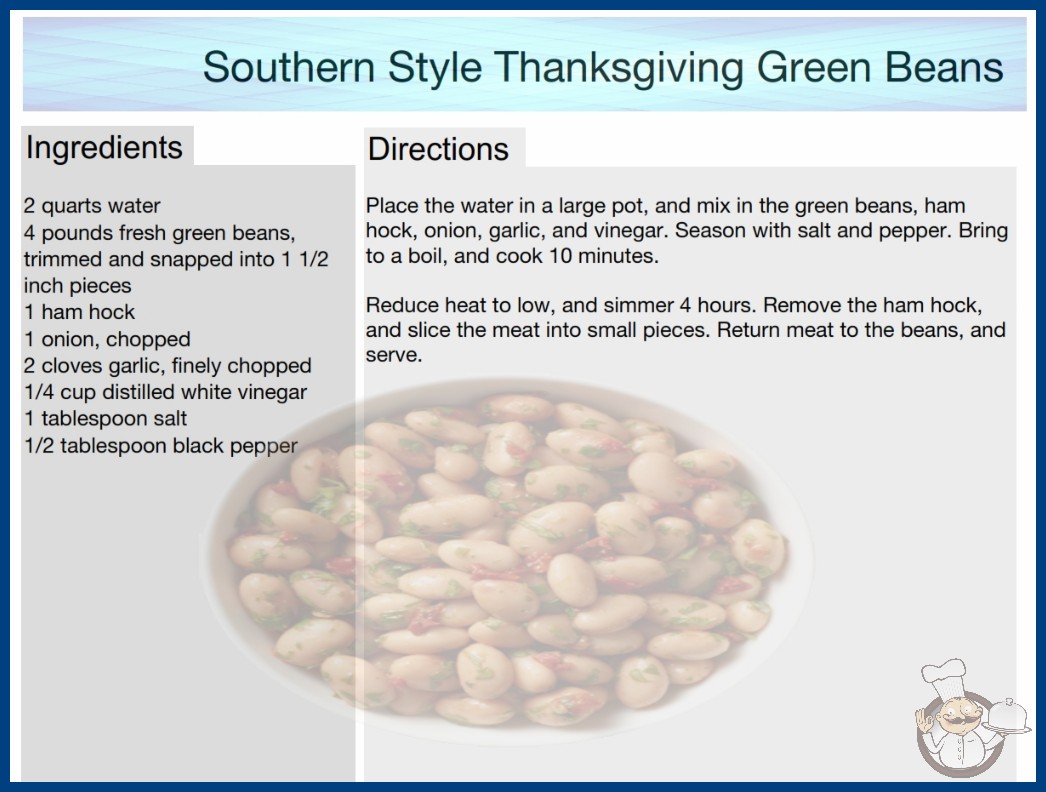 Southern Style Thanksgiving Green Beans

Ingredients

2 quarts water
4 pounds fresh green beans, trimmed and snapped into 1 1/2 inch pieces
1 ham hock
1 onion, chopped
2 cloves garlic, finely chopped
1/4 cup distilled white vinegar
1 tablespoon salt
1/2 tablespoon black pepper

Directions

Place the water in a large pot, and mix in the green beans, ham hock, onion, garlic, and vinegar. Season with salt and pepper. Bring to a boil, and cook 10 minutes.

Reduce heat to low, and simmer 4 hours. Remove the ham hock, and slice the meat into small pieces. Return meat to the beans, and serve.